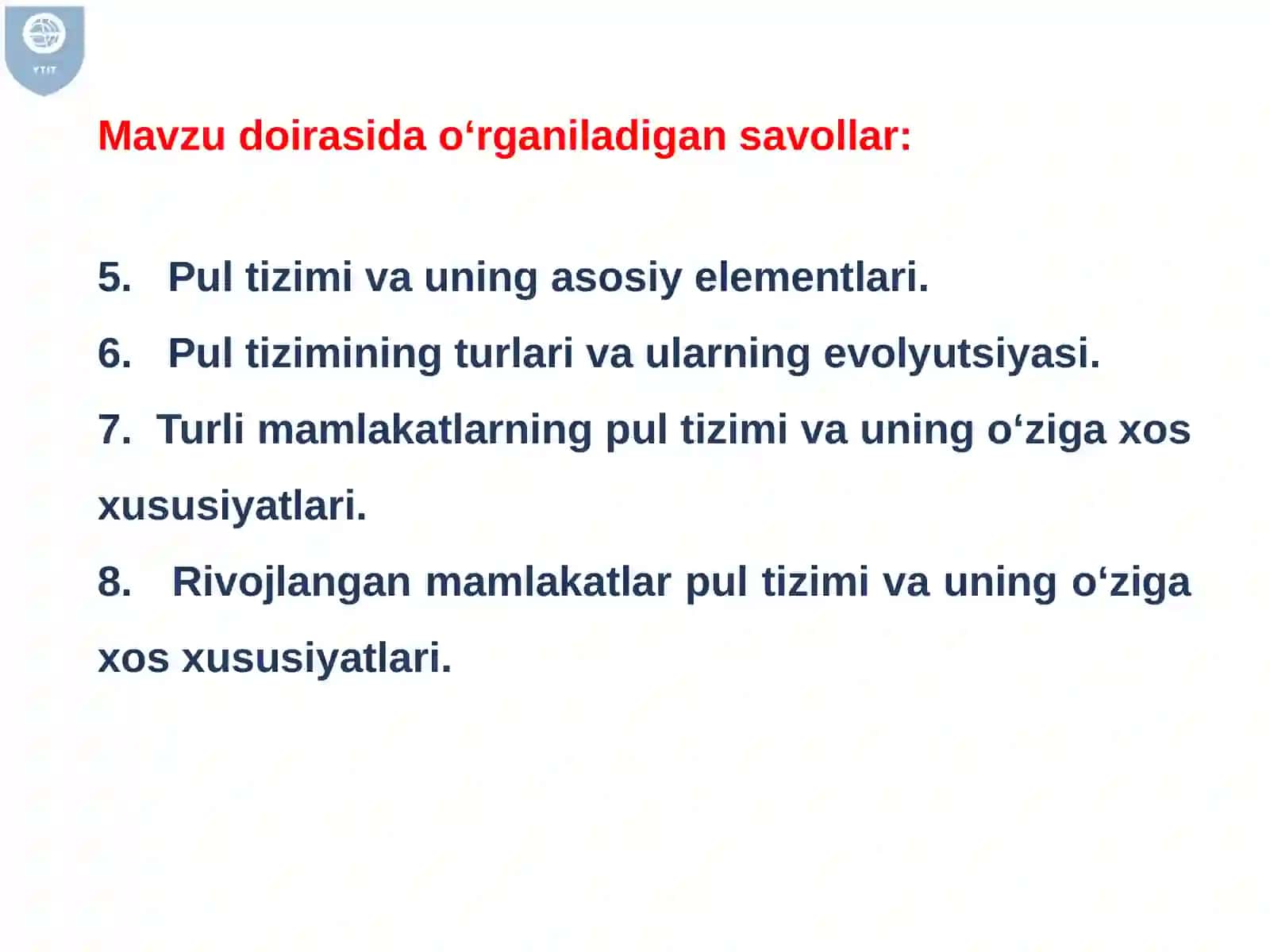 YTIT

Mavzu doirasida o‘rganiladigan savollar:

5. Pul tizimi va uning asosiy elementlari.

6. Pul tizimining turlari va ularning evolyutsiyasi.

7. Turli mamlakatlarning pul tizimi va uning o‘ziga xos xususiyatlari.

8. Rivojlangan mamlakatlar pul tizimi va uning o‘ziga xos xususiyatlari.